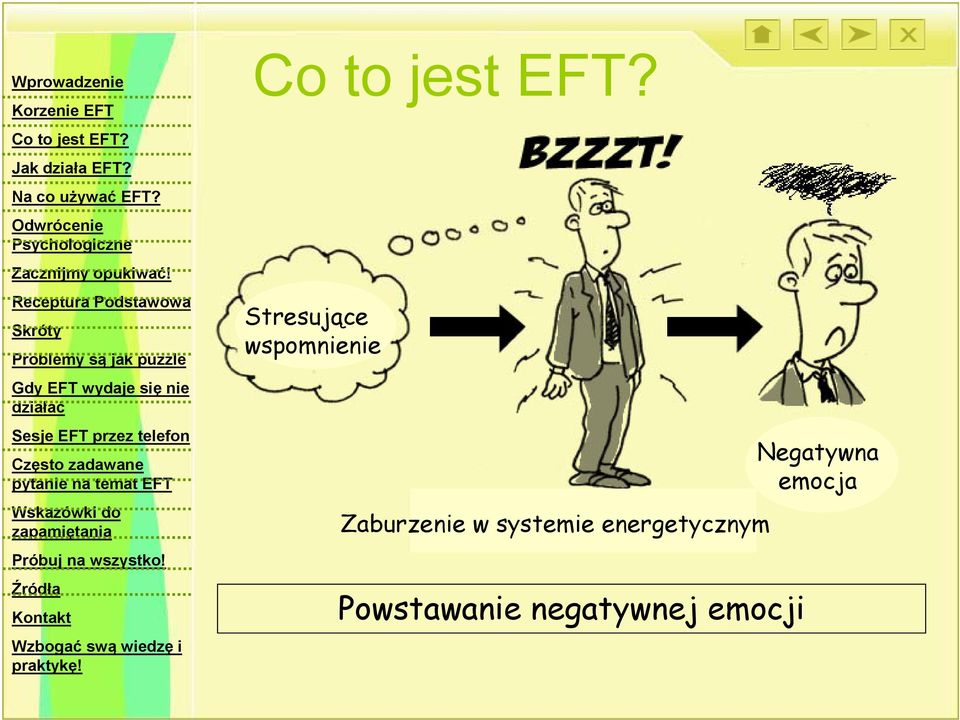 Wprowadzenie
Korzenie EFT
Co to jest EFT?
Jak działa EFT?
Na co używać EFT?
Odwrócenie Psychologiczne
Zacznijmy opukiwać!
Receptura Podstawowa
Skróty
Problemy są jak puzzle
Gdy EFT wydaje się nie działać
Sesje EFT przez telefon
Często zadawane pytanie na temat EFT
Wskazówki do zapamiętania
Próbuj na wszystko!
Źródła
Kontakt
Wzbogać swą wiedzę i praktykę!

Co to jest EFT?

BZZZT!

Stresujące wspomnienie

Negatywna emocja

Zaburzenie w systemie energetycznym

Powstawanie negatywnej emocji